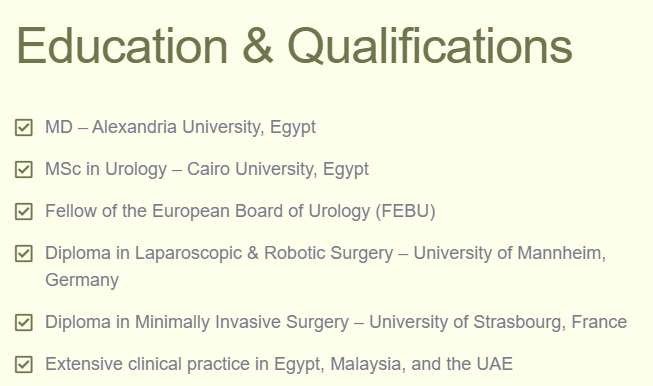 Education & Qualifications

MD – Alexandria University, Egypt

MSc in Urology – Cairo University, Egypt

Fellow of the European Board of Urology (FEBU)

Diploma in Laparoscopic & Robotic Surgery – University of Mannheim, Germany

Diploma in Minimally Invasive Surgery – University of Strasbourg, France

Extensive clinical practice in Egypt, Malaysia, and the UAE